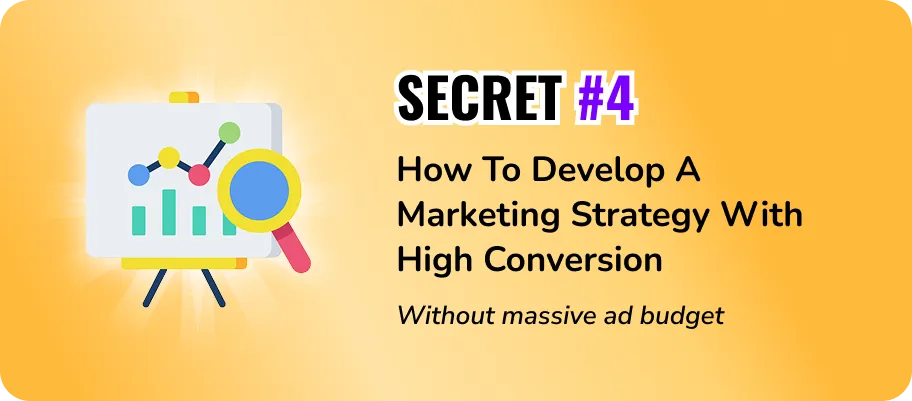 SECRET #4

How To Develop A Marketing Strategy With High Conversion

Without massive ad budget